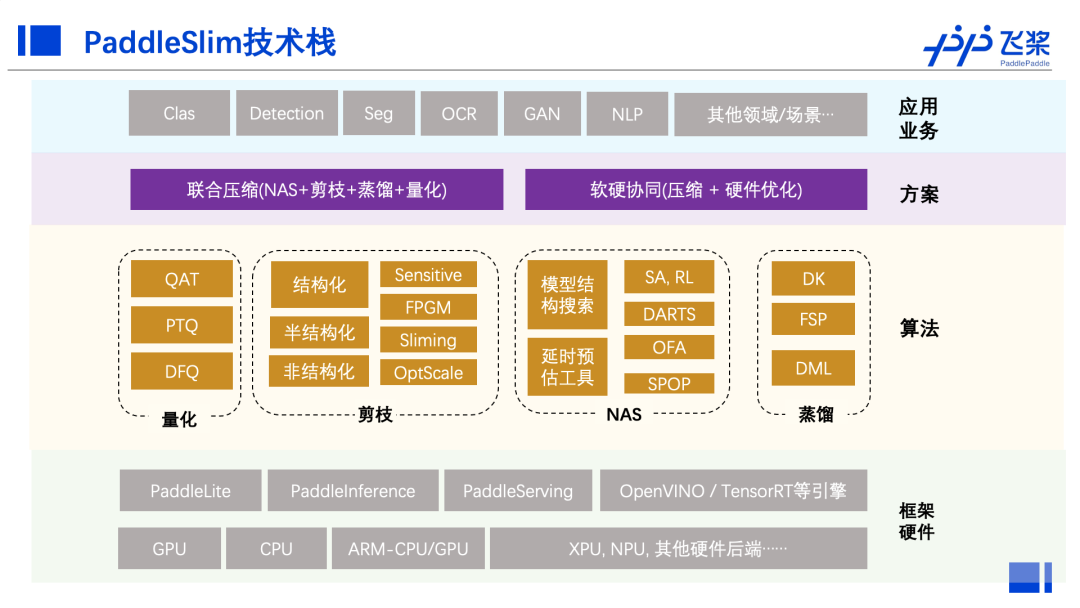 PaddleSlim技术栈

飞桨
PaddlePaddle

Clas
Detection
Seg
OCR
GAN
NLP
其他领域/场景…
应用业务

联合压缩(NAS+剪枝+蒸馏+量化)
软硬协同(压缩 + 硬件优化)
方案

QAT
PTQ
DFQ
量化

结构化
半结构化
非结构化
Sensitive
FPGM
Sliming
OptScale
剪枝

模型结构搜索
延时预估工具
SA, RL
DARTS
OFA
SPOP
NAS

DK
FSP
DML
蒸馏

算法

PaddleLite
PaddleInference
PaddleServing
OpenVINO / TensorRT等引擎
GPU
CPU
ARM-CPU/GPU
XPU, NPU, 其他硬件后端……
框架硬件